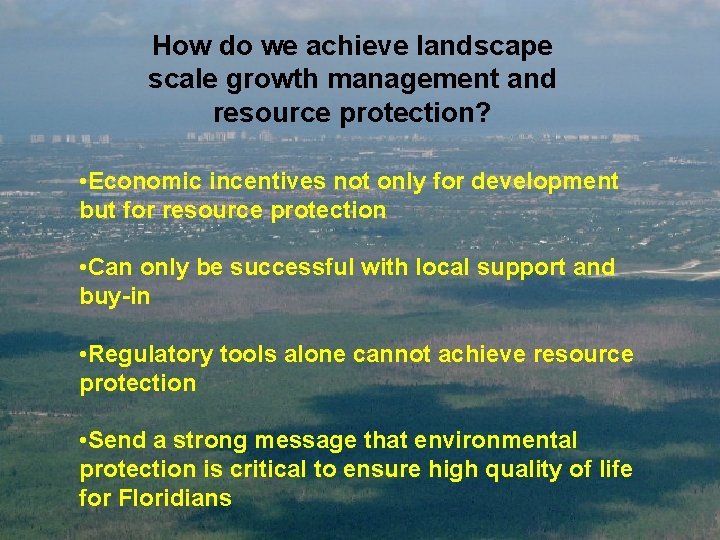 How do we achieve landscape scale growth management and resource protection?

•Economic incentives not only for development but for resource protection

•Can only be successful with local support and buy-in

•Regulatory tools alone cannot achieve resource protection

•Send a strong message that environmental protection is critical to ensure high quality of life for Floridians